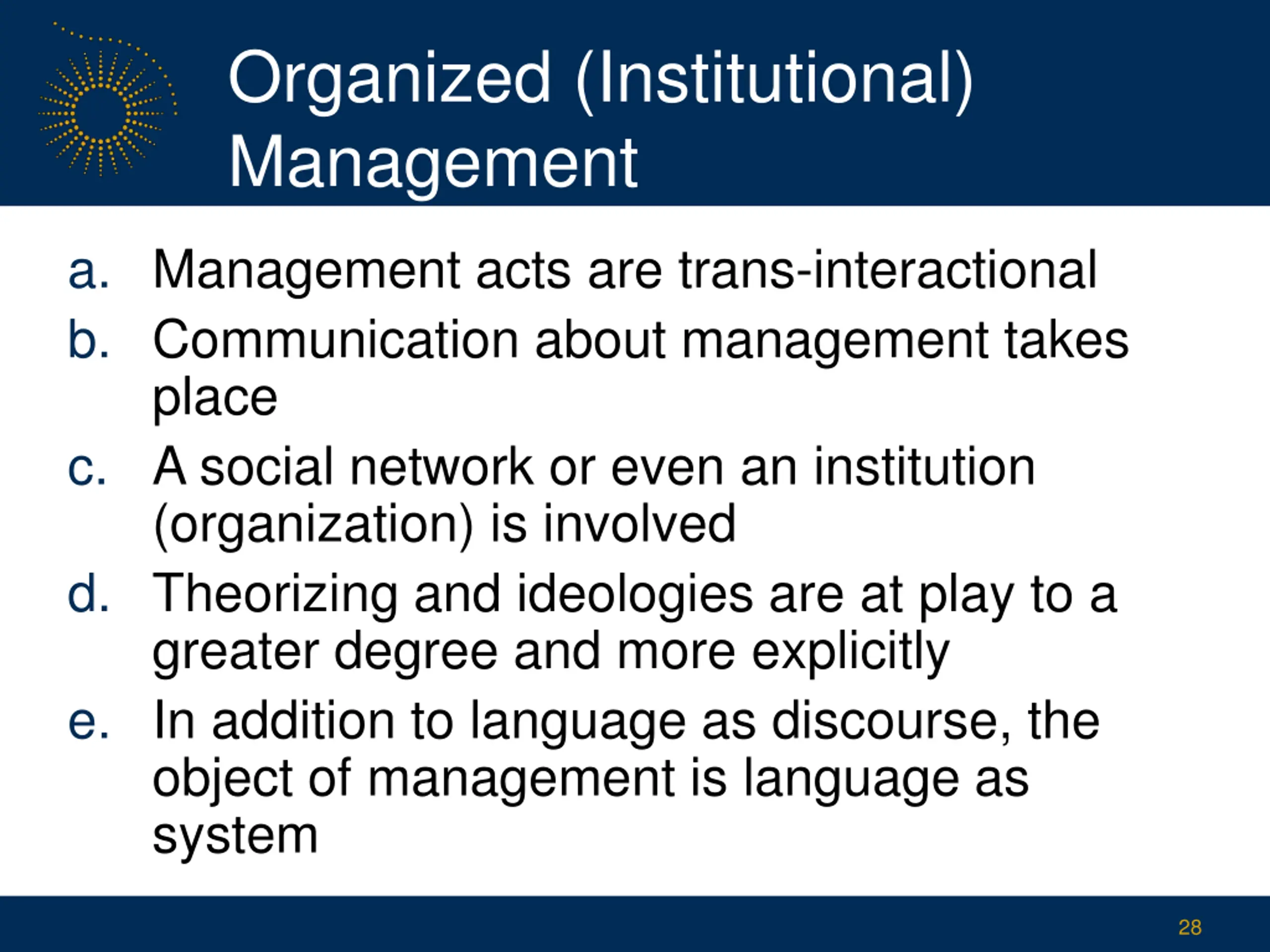 Organized (Institutional) Management

a. Management acts are trans-interactional
b. Communication about management takes place
c. A social network or even an institution (organization) is involved
d. Theorizing and ideologies are at play to a greater degree and more explicitly
e. In addition to language as discourse, the object of management is language as system

28